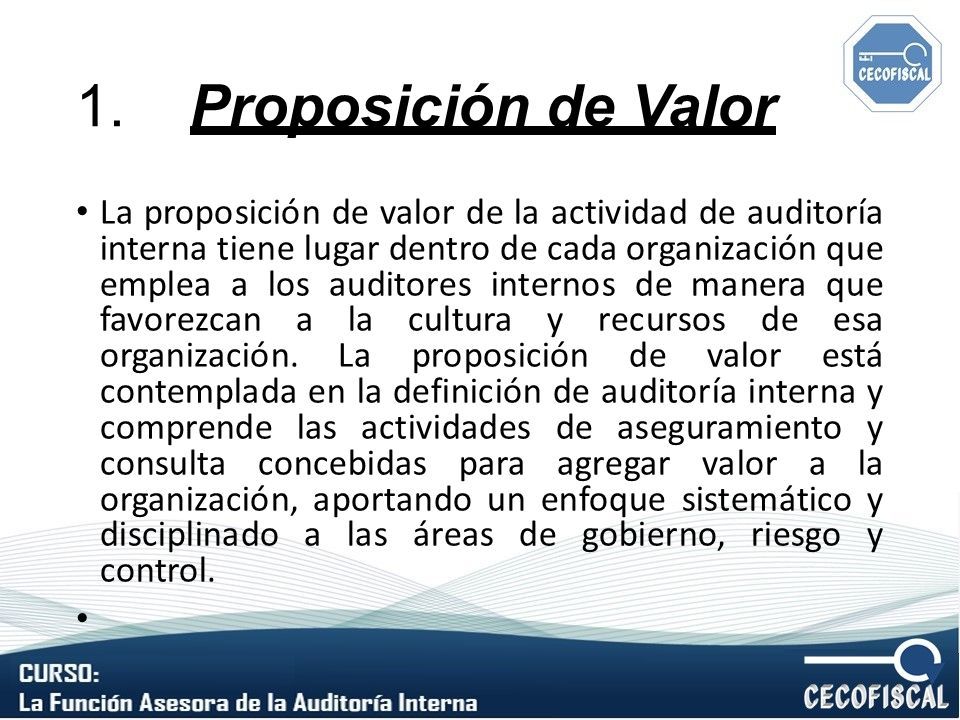 CECOFISCAL

1. Proposición de Valor

• La proposición de valor de la actividad de auditoría interna tiene lugar dentro de cada organización que emplea a los auditores internos de manera que favorezcan a la cultura y recursos de esa organización. La proposición de valor está contemplada en la definición de auditoría interna y comprende las actividades de aseguramiento y consulta concebidas para agregar valor a la organización, aportando un enfoque sistemático y disciplinado a las áreas de gobierno, riesgo y control.

•

CURSO:
La Función Asesora de la Auditoría Interna

CECOFISCAL